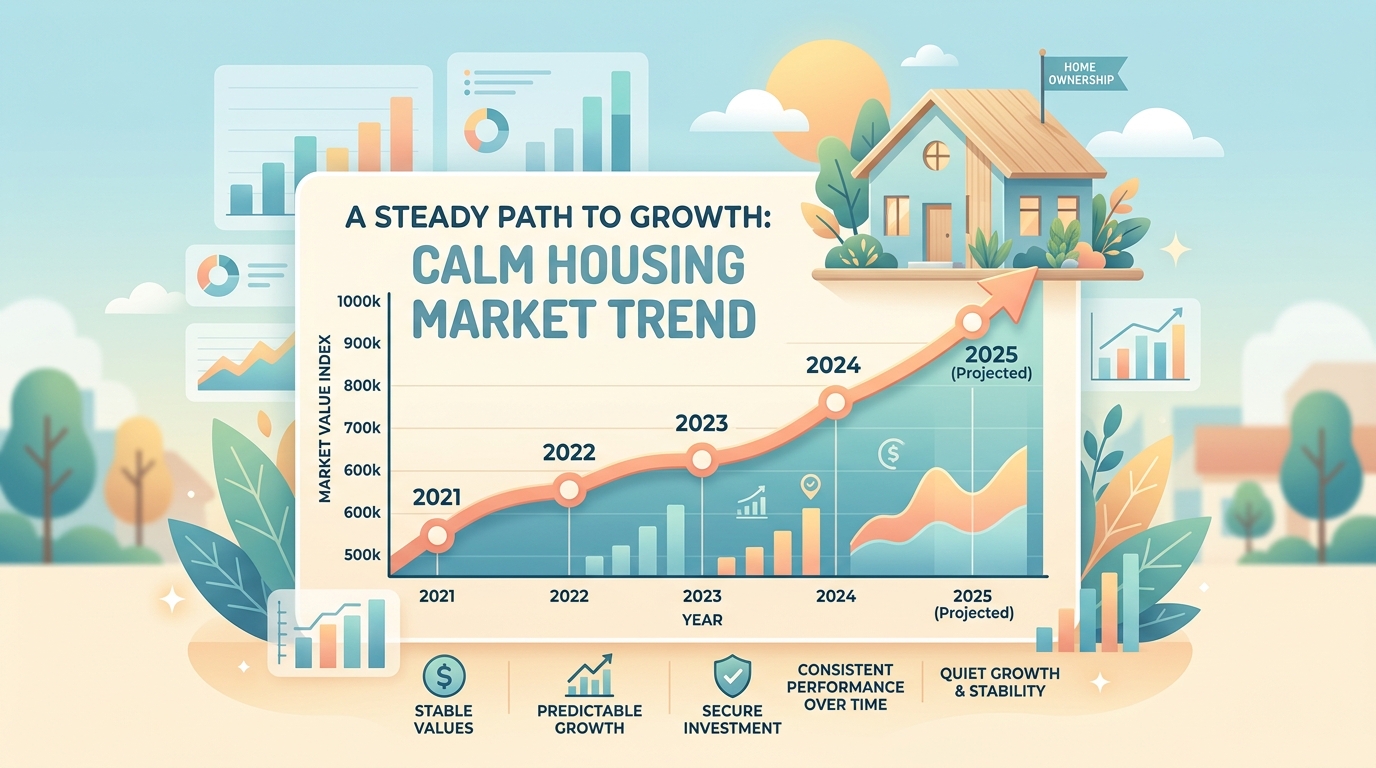 HOME OWNERSHIP

A STEADY PATH TO GROWTH:
CALM HOUSING MARKET TREND

MARKET VALUE INDEX

1000k
900k
800k
700k
600k
600k
500k

2021
2022
2023
2024
2025 (Projected)

$

2021
2022
2023
2024
2025 (Projected)
YEAR

$
STABLE VALUES

PREDICTABLE GROWTH

SECURE INVESTMENT

CONSISTENT PERFORMANCE OVER TIME

QUIET GROWTH & STABILITY